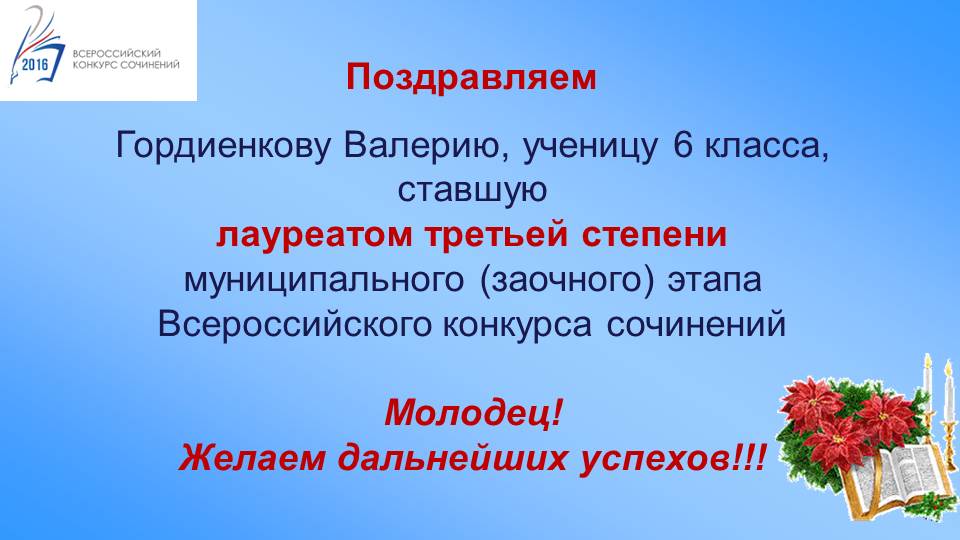 2016 ВСЕРОССИЙСКИЙ КОНКУРС СОЧИНЕНИЙ

Поздравляем

Гордиенкову Валерию, ученицу 6 класса, ставшую
лауреатом третьей степени
муниципального (заочного) этапа Всероссийского конкурса сочинений

Молодец!
Желаем дальнейших успехов!!!